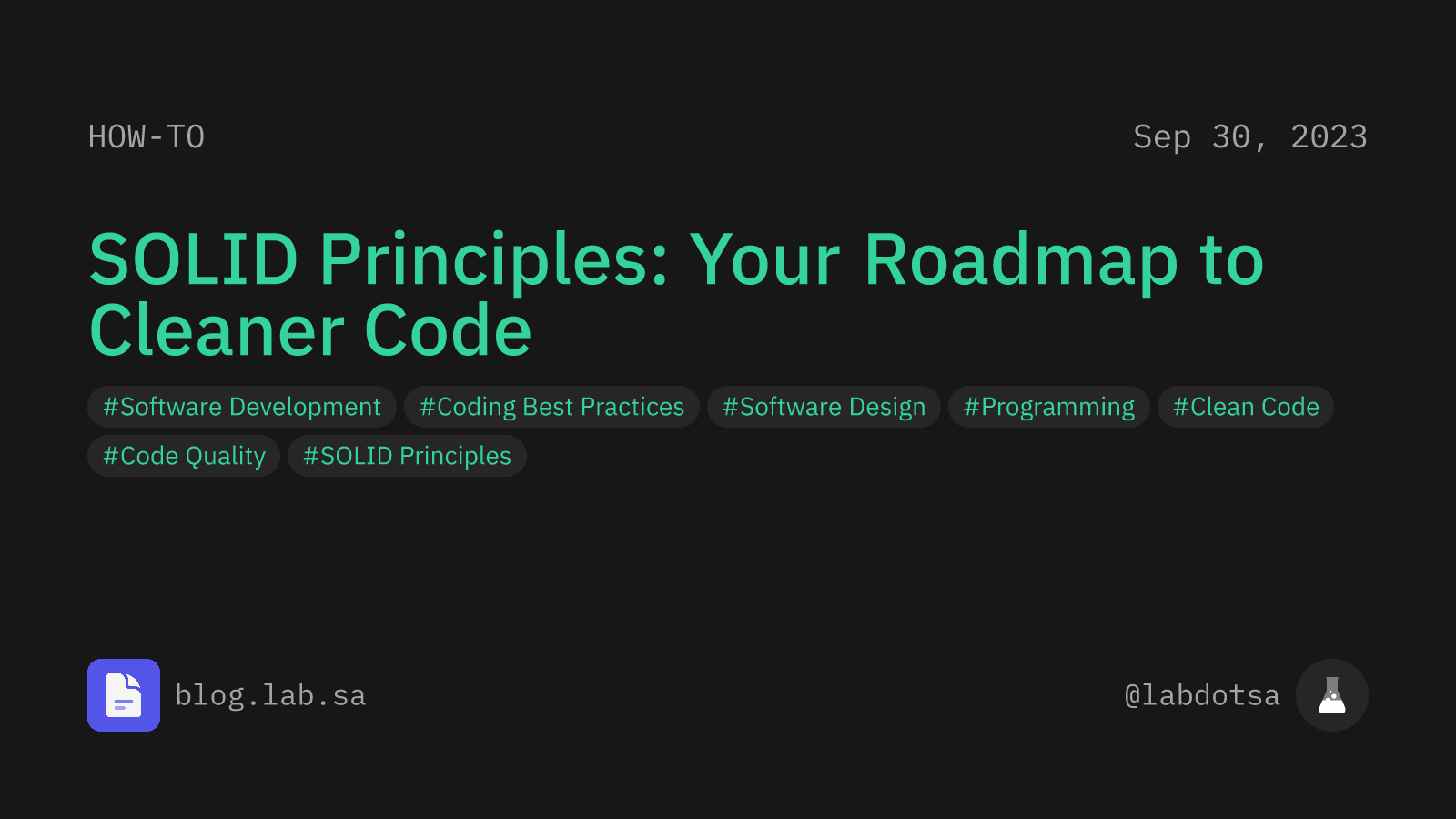 HOW-TO

Sep 30, 2023

SOLID Principles: Your Roadmap to Cleaner Code

#Software Development #Coding Best Practices #Software Design #Programming #Clean Code #Code Quality #SOLID Principles

blog.lab.sa

@labdotsa